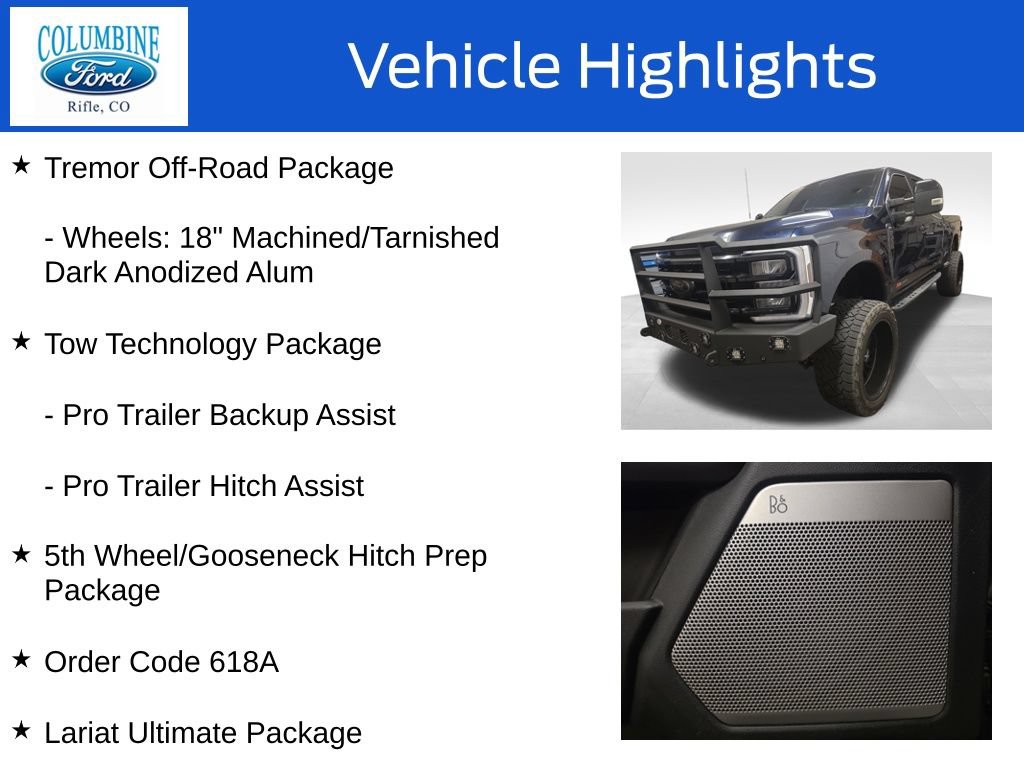 COLUMBINE
Ford
Rifle, CO

Vehicle Highlights

★ Tremor Off-Road Package

- Wheels: 18" Machined/Tarnished Dark Anodized Alum

★ Tow Technology Package

- Pro Trailer Backup Assist

- Pro Trailer Hitch Assist

★ 5th Wheel/Gooseneck Hitch Prep Package

★ Order Code 618A

★ Lariat Ultimate Package

B&O